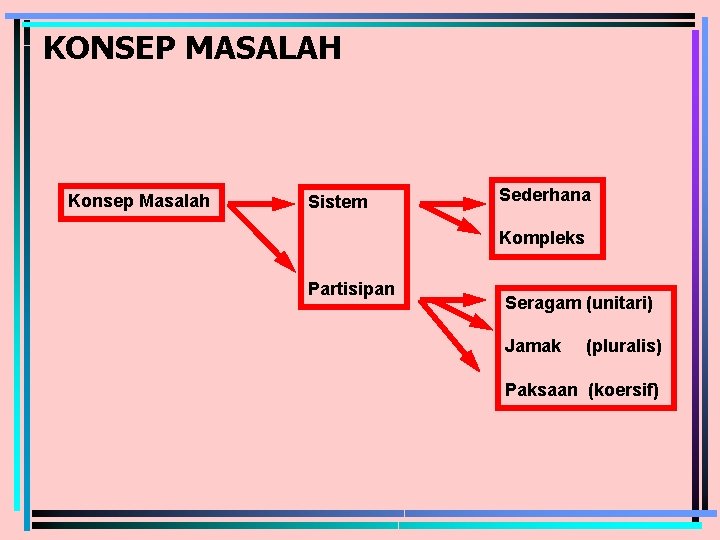 KONSEP MASALAH

Konsep Masalah

Sistem

Partisipan

Sederhana

Kompleks

Seragam (unitari)

Jamak (pluralis)

Paksaan (koersif)